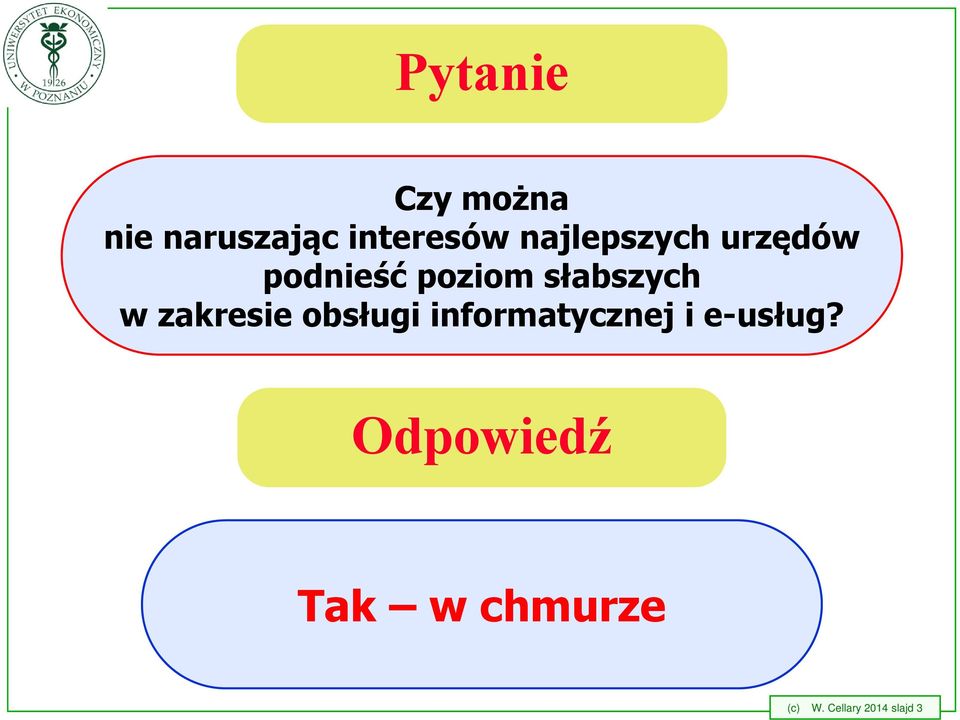 UNIWERSYTET EKONOMICZNY W POZNANIU 1926

Pytanie

Czy można nie naruszając interesów najlepszych urzędów podnieść poziom słabszych w zakresie obsługi informatycznej i e-usług?

Odpowiedź

Tak – w chmurze

(c) W. Cellary 2014 slajd 3